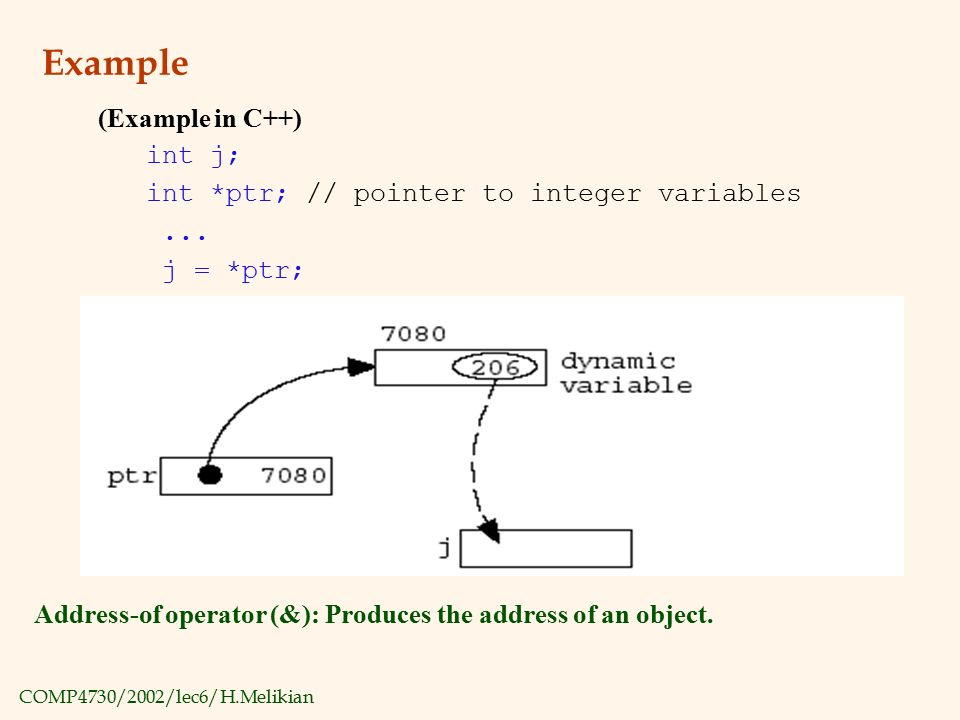 Example

(Example in C++)

int j;
int *ptr; // pointer to integer variables
...
j = *ptr;

7080

206

dynamic variable

ptr

7080

j

Address-of operator (&): Produces the address of an object.

COMP4730/2002/lec6/H.Melikian